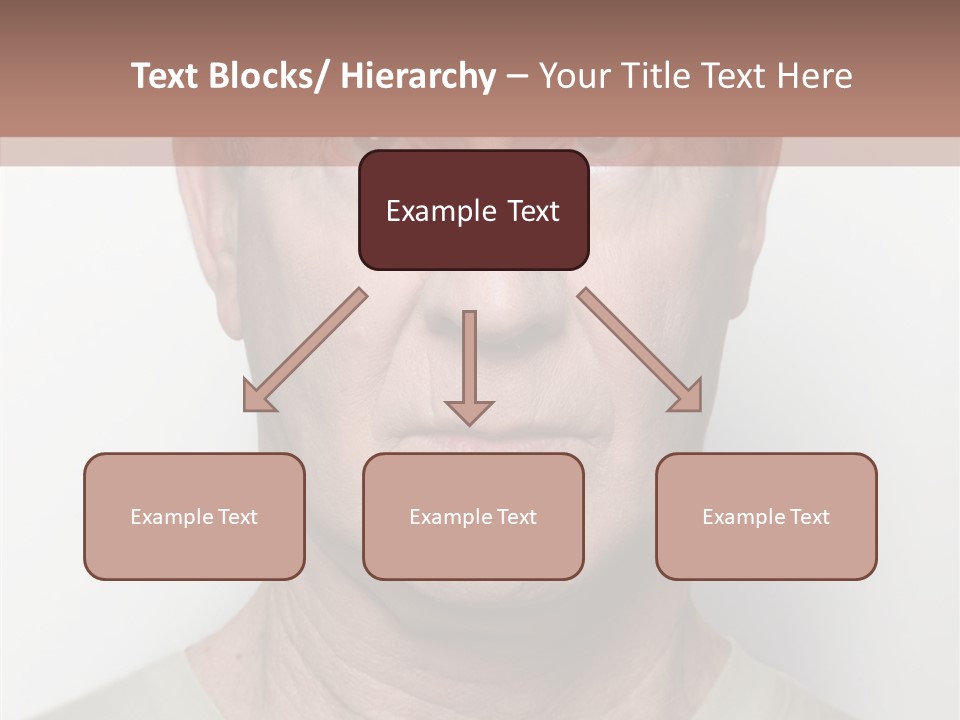 Text Blocks/ Hierarchy – Your Title Text Here

Example Text

Example Text

Example Text

Example Text